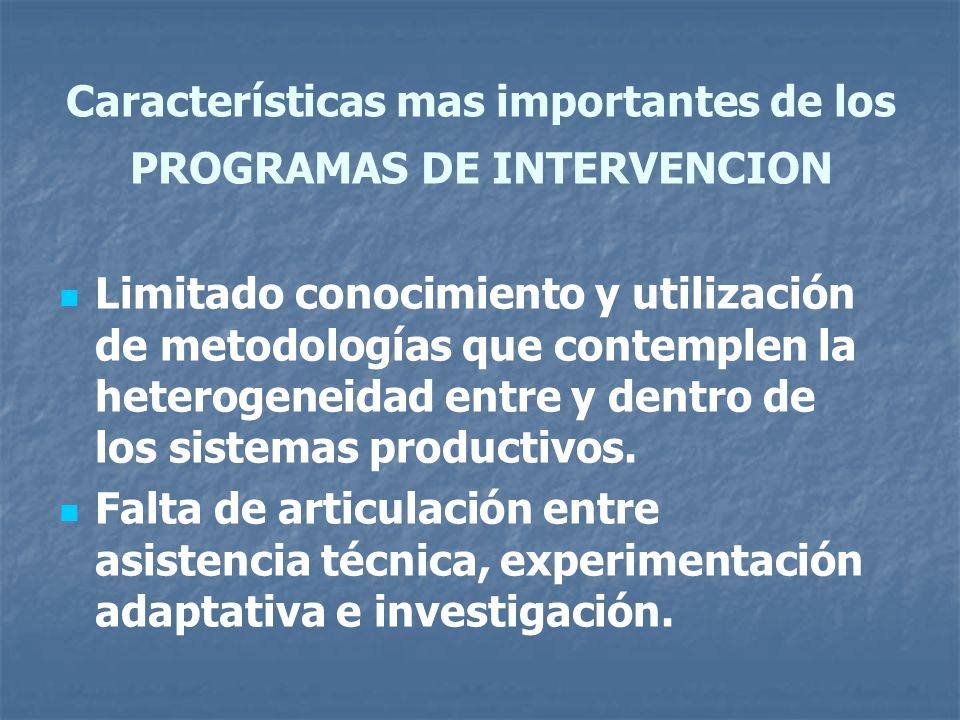 Características mas importantes de los PROGRAMAS DE INTERVENCION

- Limitado conocimiento y utilización de metodologías que contemplen la heterogeneidad entre y dentro de los sistemas productivos.
- Falta de articulación entre asistencia técnica, experimentación adaptativa e investigación.